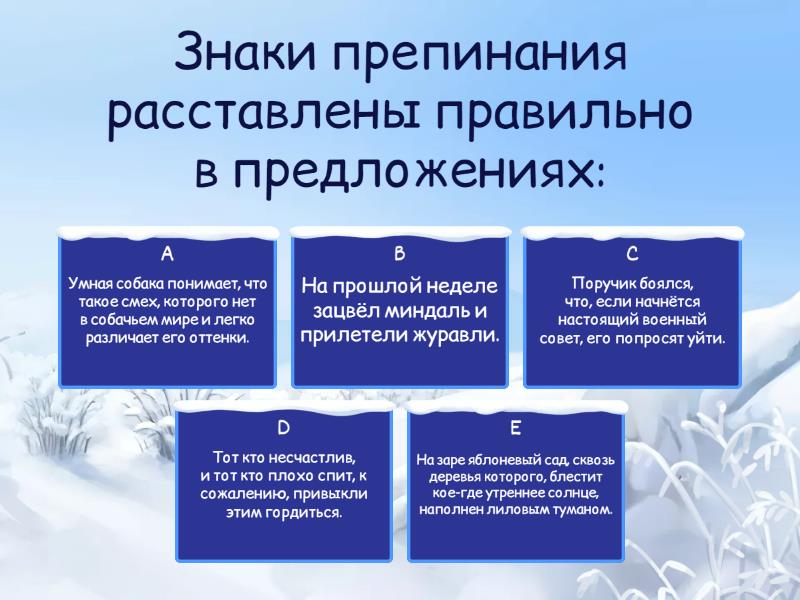 Знаки препинания расставлены правильно в предложениях:

A

Умная собака понимает, что такое смех, которого нет в собачьем мире и легко различает его оттенки.

B

На прошлой неделе зацвёл миндаль и прилетели журавли.

C

Поручик боялся, что, если начнётся настоящий военный совет, его попросят уйти.

D

Тот кто несчастлив, и тот кто плохо спит, к сожалению, привыкли этим гордиться.

E

На заре яблоневый сад, сквозь деревья которого, блестит кое-где утреннее солнце, наполнен лиловым туманом.